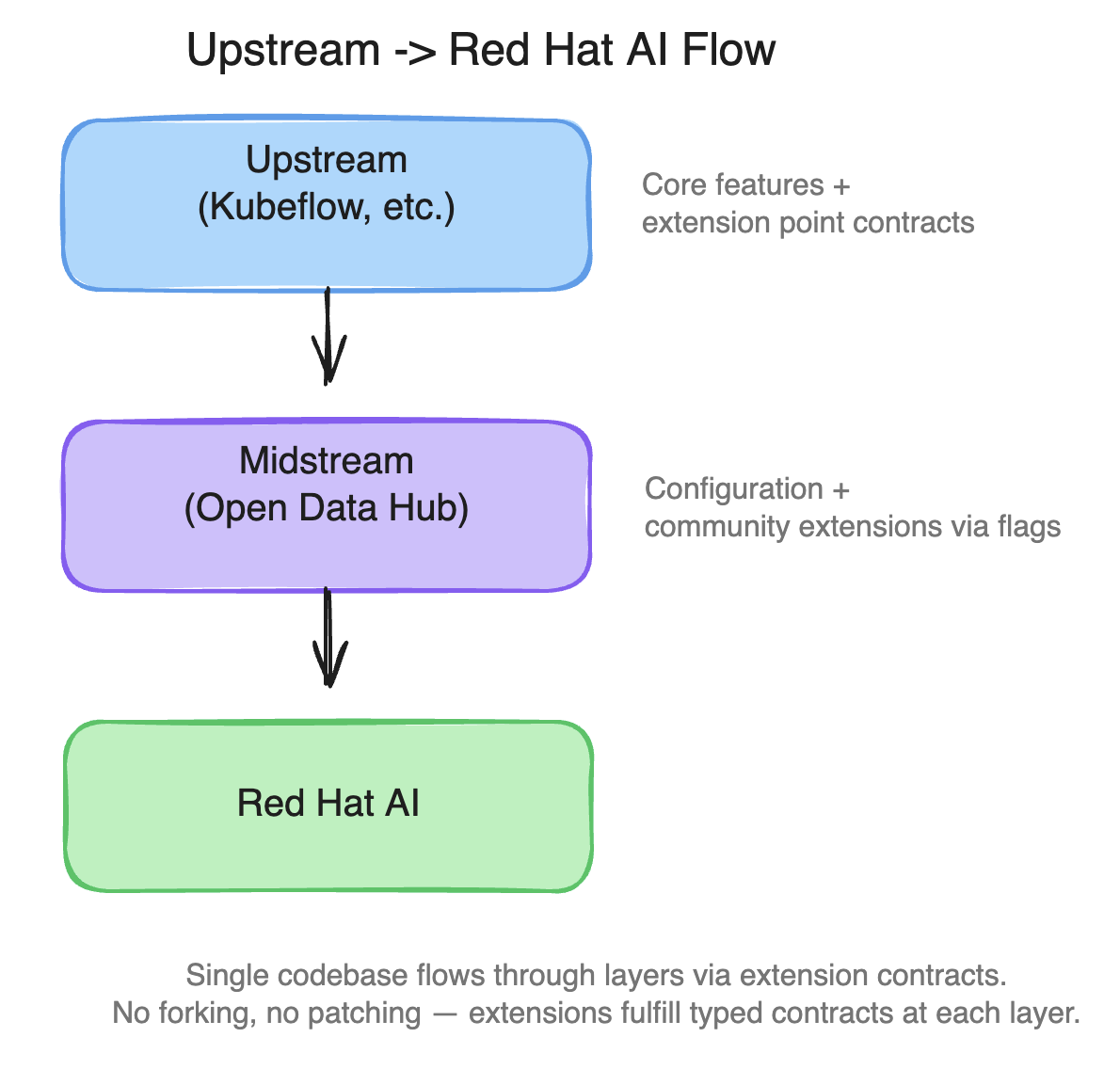 Upstream -> Red Hat AI Flow

Upstream
(Kubeflow, etc.)

Core features +
extension point contracts

Midstream
(Open Data Hub)

Configuration +
community extensions via flags

Red Hat AI

Single codebase flows through layers via extension contracts.
No forking, no patching — extensions fulfill typed contracts at each layer.